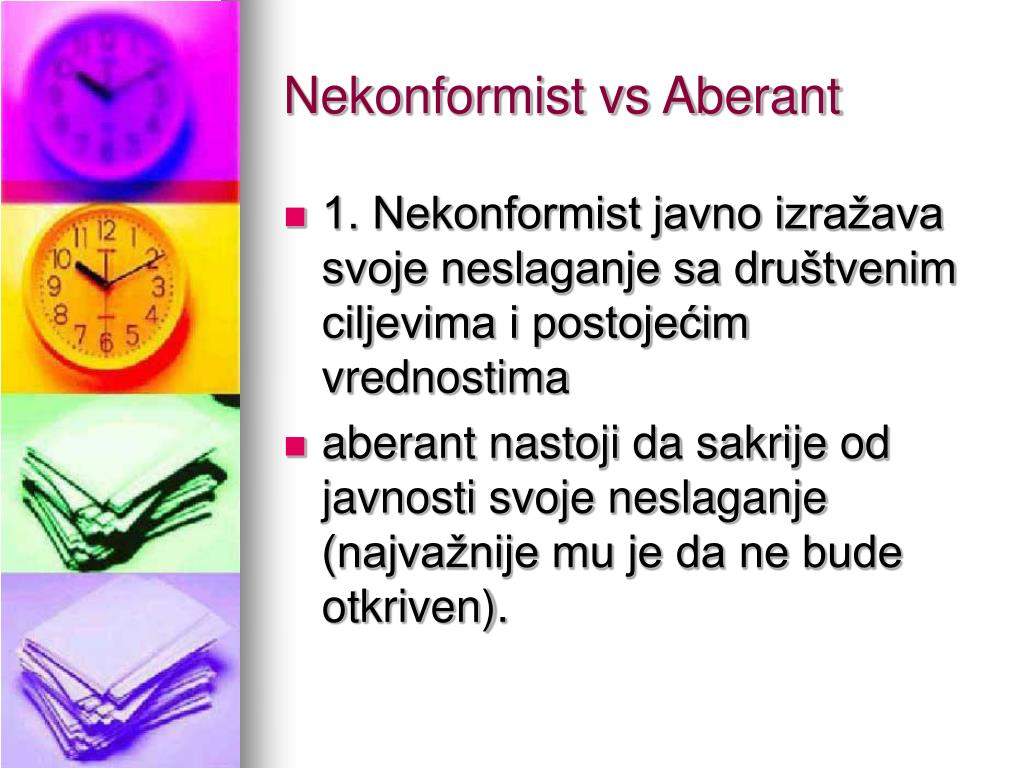 Nekonformist vs Aberant

1. Nekonformist javno izražava svoje neslaganje sa društvenim ciljevima i postojećim vrednostima

aberant nastoji da sakrije od javnosti svoje neslaganje (najvažnije mu je da ne bude otkriven).